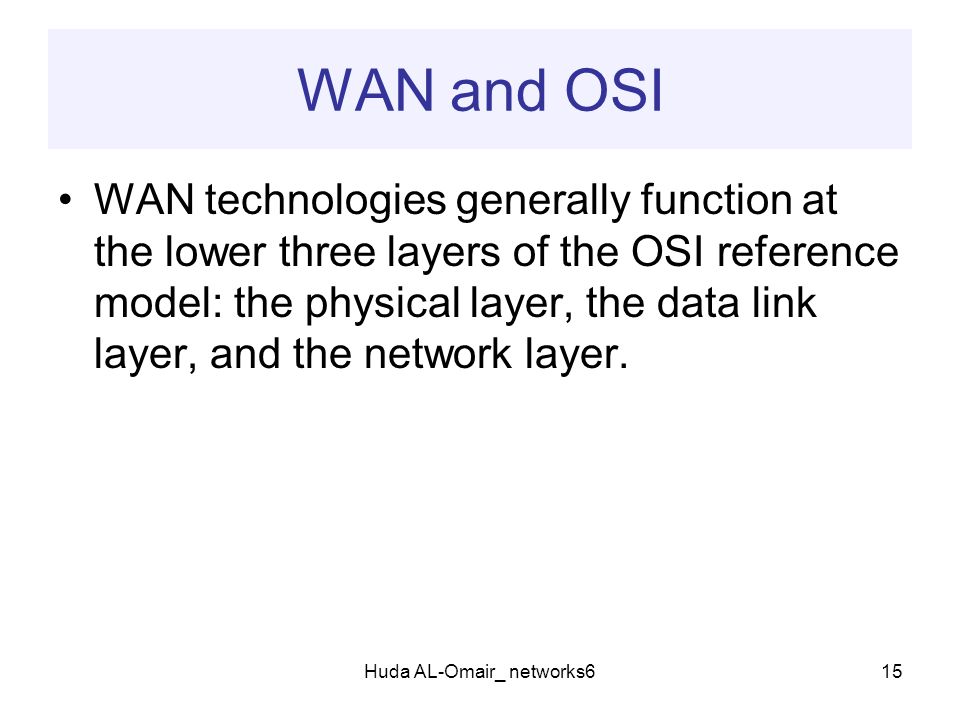 WAN and OSI

• WAN technologies generally function at the lower three layers of the OSI reference model: the physical layer, the data link layer, and the network layer.

Huda AL-Omair_ networks6

15